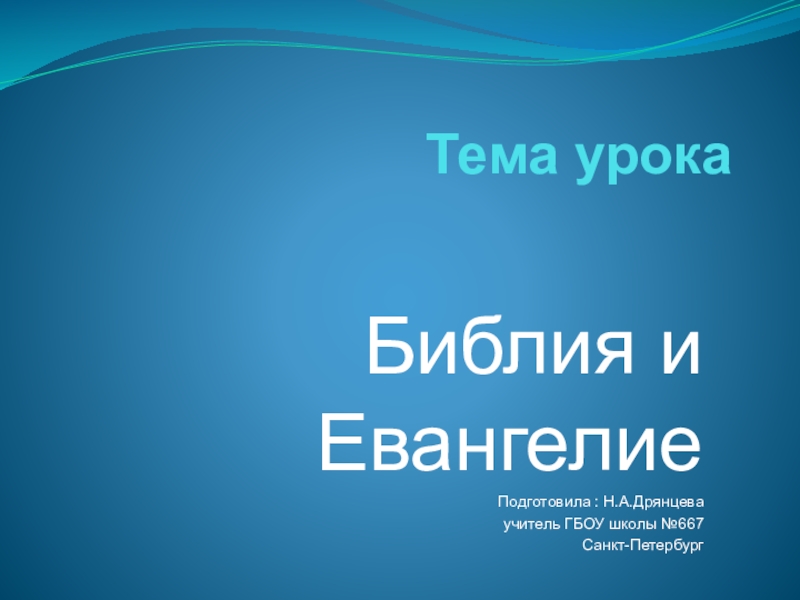 Тема урока

Библия и Евангелие

Подготовила : Н.А.Дрянцева
учитель ГБОУ школы №667
Санкт-Петербург